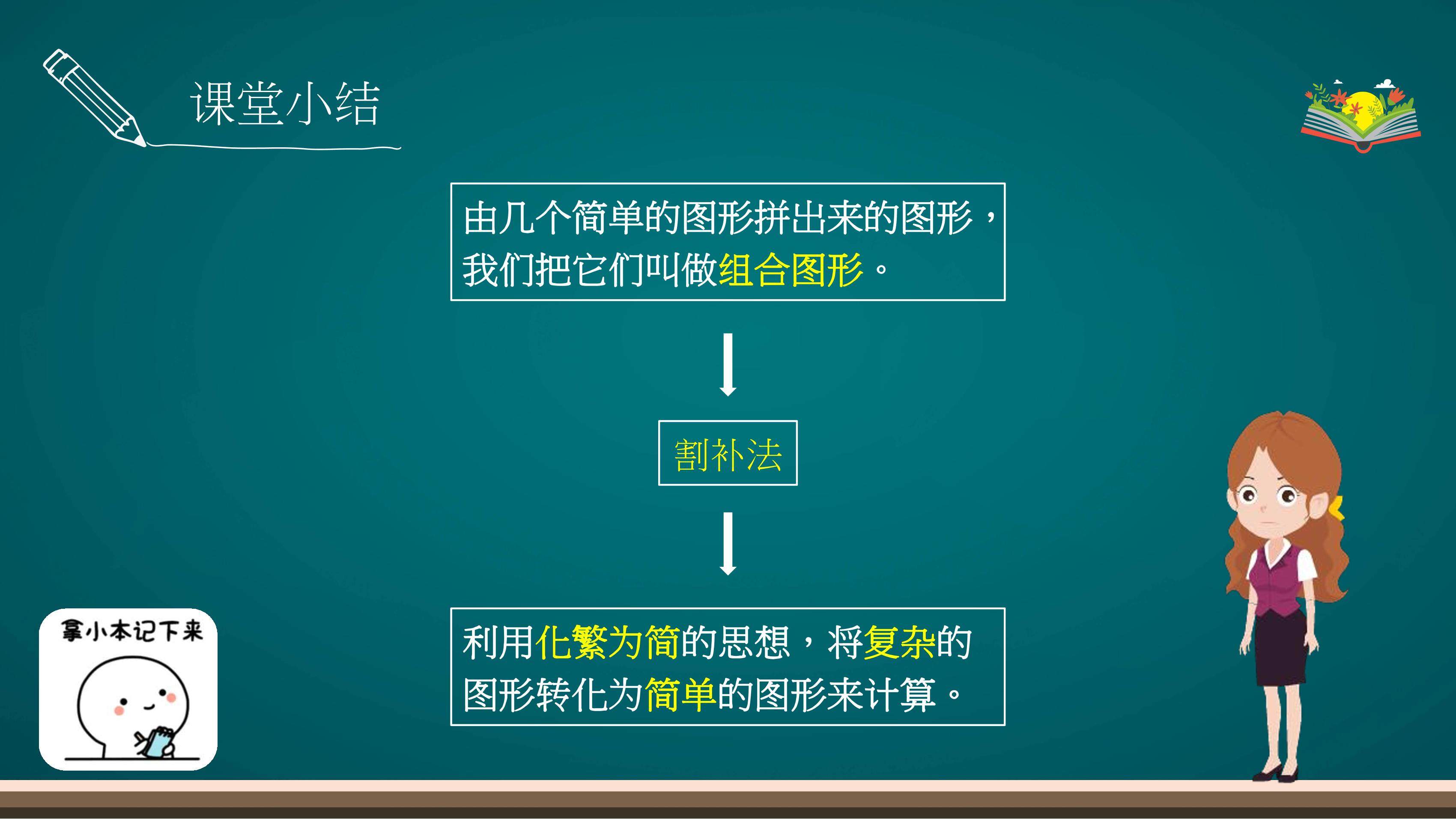 课堂小结

由几个简单的图形拼出来的图形，我们把它们叫做组合图形。

割补法

利用化繁为简的思想，将复杂的图形转化为简单的图形来计算。

拿小本记下来